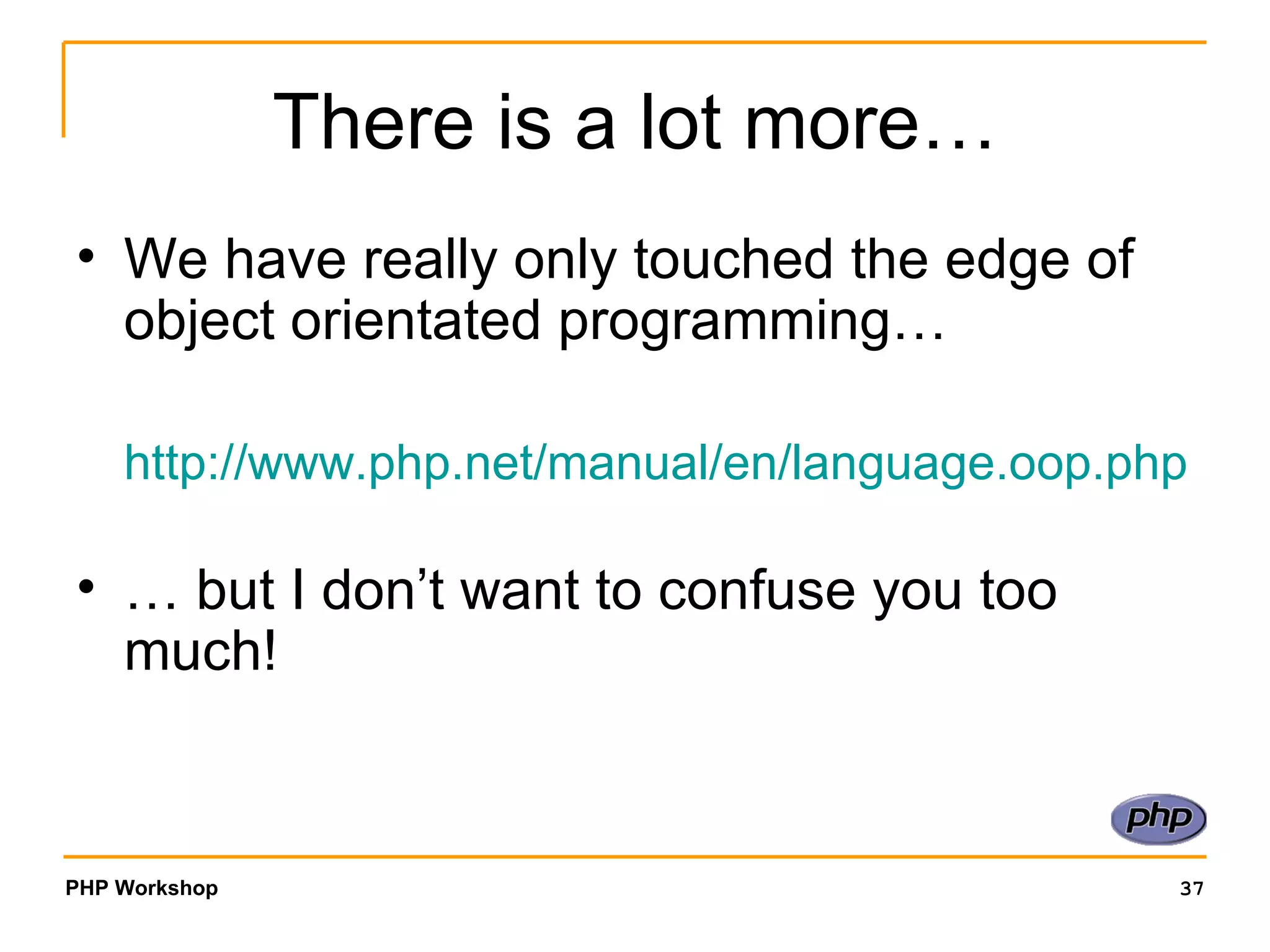 There is a lot more…

• We have really only touched the edge of object orientated programming…

http://www.php.net/manual/en/language.oop.php

• … but I don’t want to confuse you too much!

php

PHP Workshop

37